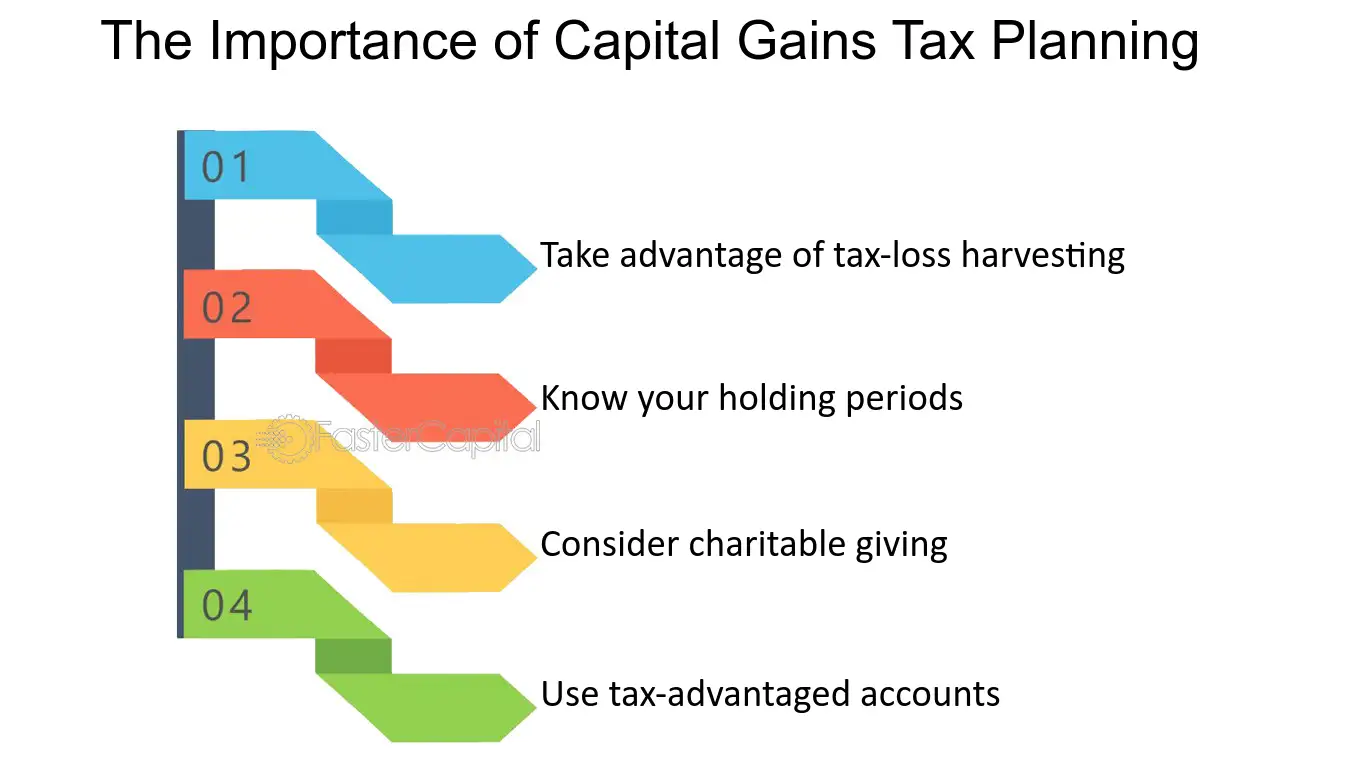 The Importance of Capital Gains Tax Planning

01

Take advantage of tax-loss harvesting

02

Know your holding periods

FasterCapital

03

Consider charitable giving

04

Use tax-advantaged accounts